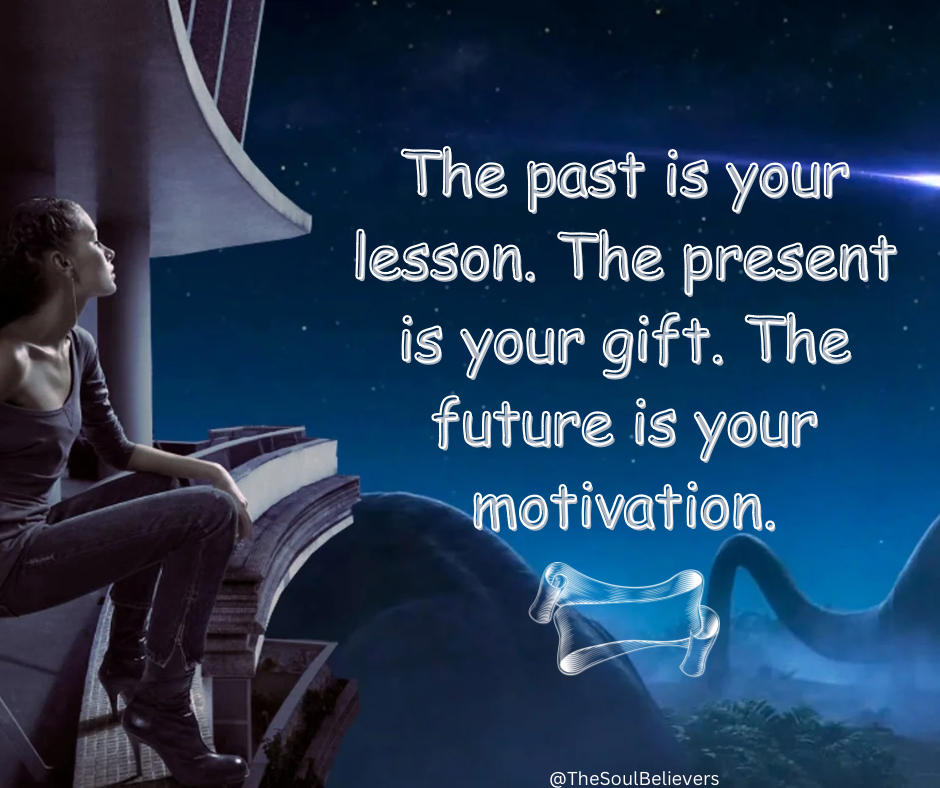 The past is your lesson. The present is your gift. The future is your motivation.

@TheSoulBelievers